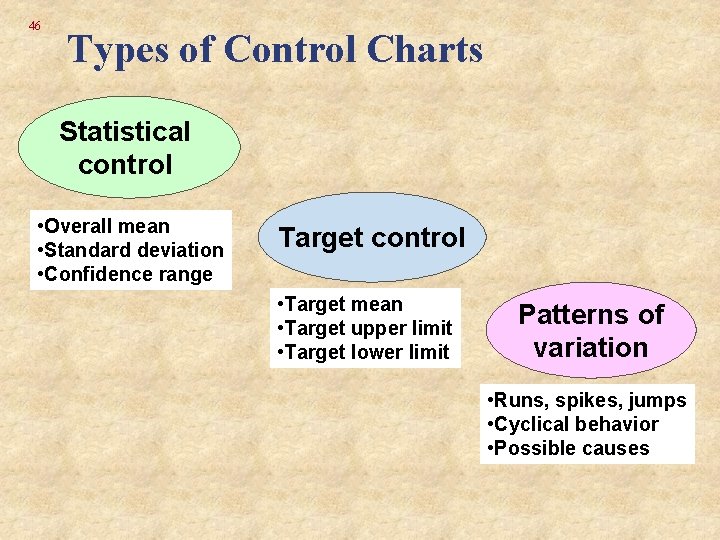 46

Types of Control Charts

Statistical control

•Overall mean
•Standard deviation
•Confidence range

Target control

•Target mean
•Target upper limit
•Target lower limit

Patterns of variation

•Runs, spikes, jumps
•Cyclical behavior
•Possible causes